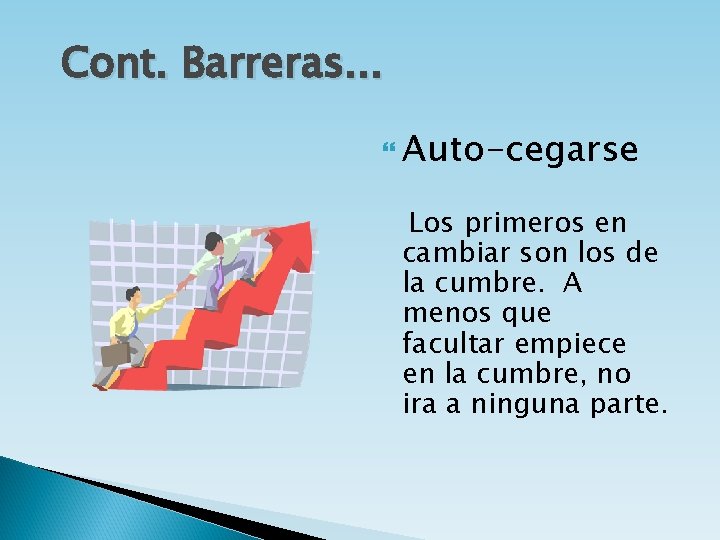 Cont. Barreras…

Auto-cegarse

Los primeros en cambiar son los de la cumbre. A menos que facultar empiece en la cumbre, no ira a ninguna parte.